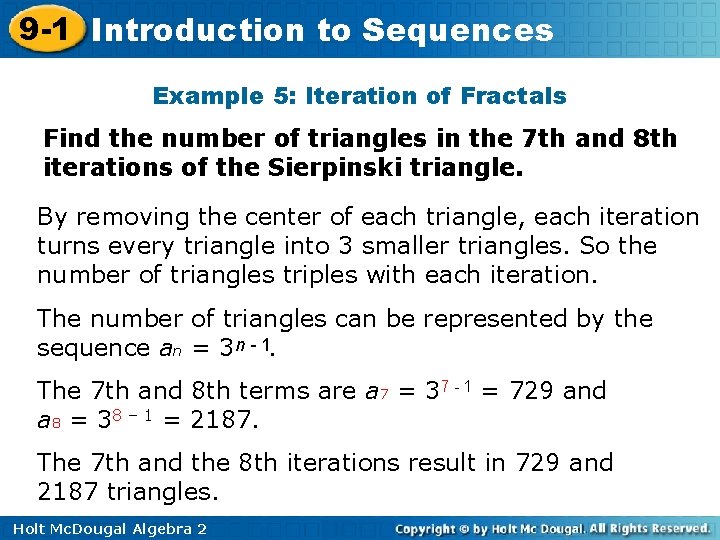 9-1 Introduction to Sequences

Example 5: Iteration of Fractals

Find the number of triangles in the 7th and 8th iterations of the Sierpinski triangle.

By removing the center of each triangle, each iteration turns every triangle into 3 smaller triangles. So the number of triangles triples with each iteration.

The number of triangles can be represented by the sequence $a_n = 3^{n-1}$.

The 7th and 8th terms are $a_7 = 3^{7-1} = 729$ and $a_8 = 3^{8-1} = 2187$.

The 7th and the 8th iterations result in 729 and 2187 triangles.

Holt McDougal Algebra 2

Copyright © by Holt Mc Dougal. All Rights Reserved.